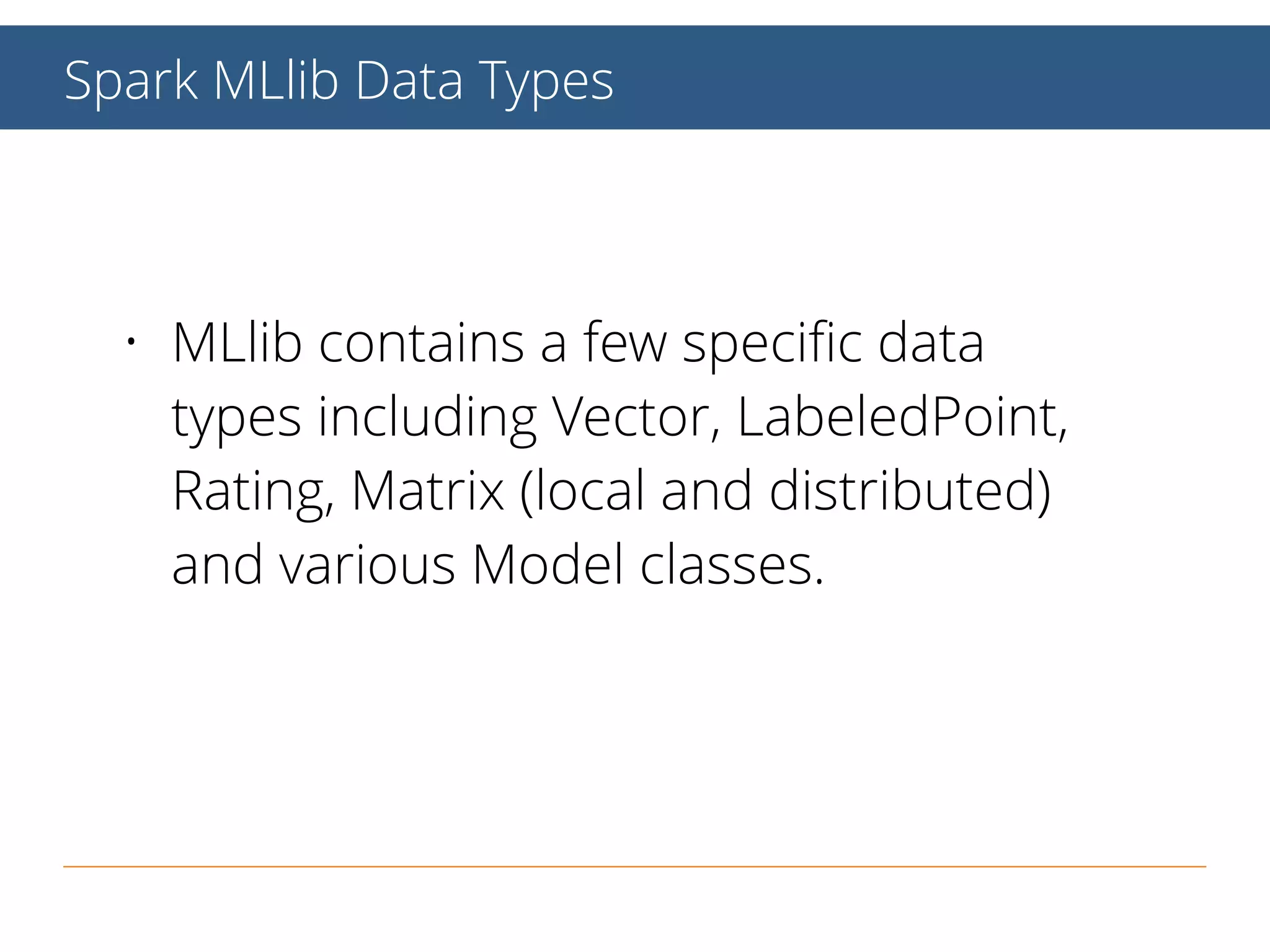 Spark MLlib Data Types

• MLlib contains a few specific data types including Vector, LabeledPoint, Rating, Matrix (local and distributed) and various Model classes.